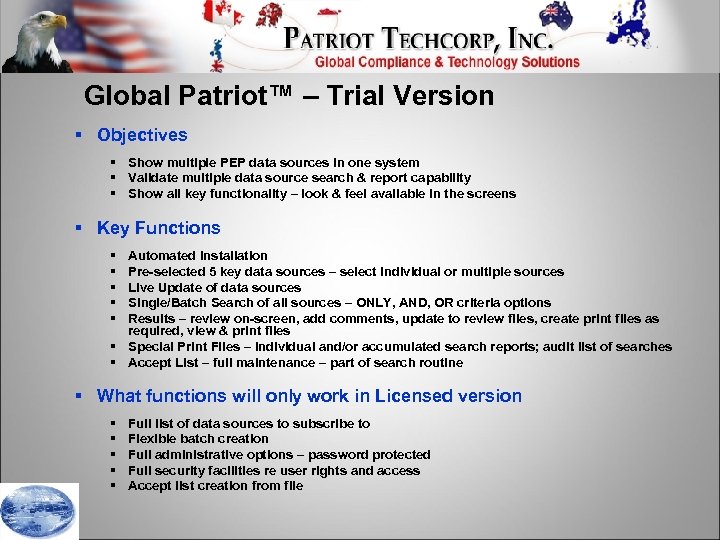 PATRIOT TECHCORP, INC.
Global Compliance & Technology Solutions

Global Patriot™ – Trial Version

▪ Objectives

▪ Show multiple PEP data sources in one system
▪ Validate multiple data source search & report capability
▪ Show all key functionality – look & feel available in the screens

▪ Key Functions

▪ Automated installation
▪ Pre-selected 5 key data sources – select individual or multiple sources
▪ Live Update of data sources
▪ Single/Batch Search of all sources – ONLY, AND, OR criteria options
▪ Results – review on-screen, add comments, update to review files, create print files as required, view & print files
▪ Special Print Files – individual and/or accumulated search reports; audit list of searches
▪ Accept List – full maintenance – part of search routine

▪ What functions will only work in Licensed version

▪ Full list of data sources to subscribe to
▪ Flexible batch creation
▪ Full administrative options – password protected
▪ Full security facilities re user rights and access
▪ Accept list creation from file